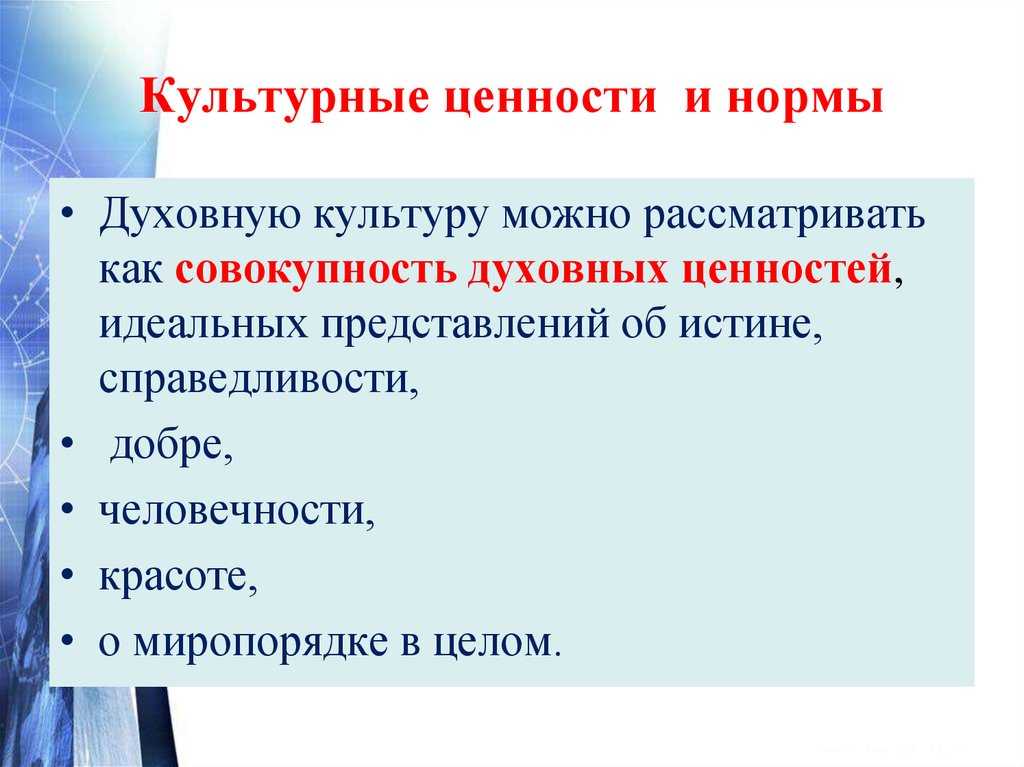 Культурные ценности и нормы

• Духовную культуру можно рассматривать как совокупность духовных ценностей, идеальных представлений об истине, справедливости,

• добре,

• человечности,

• красоте,

• о миропорядке в целом.